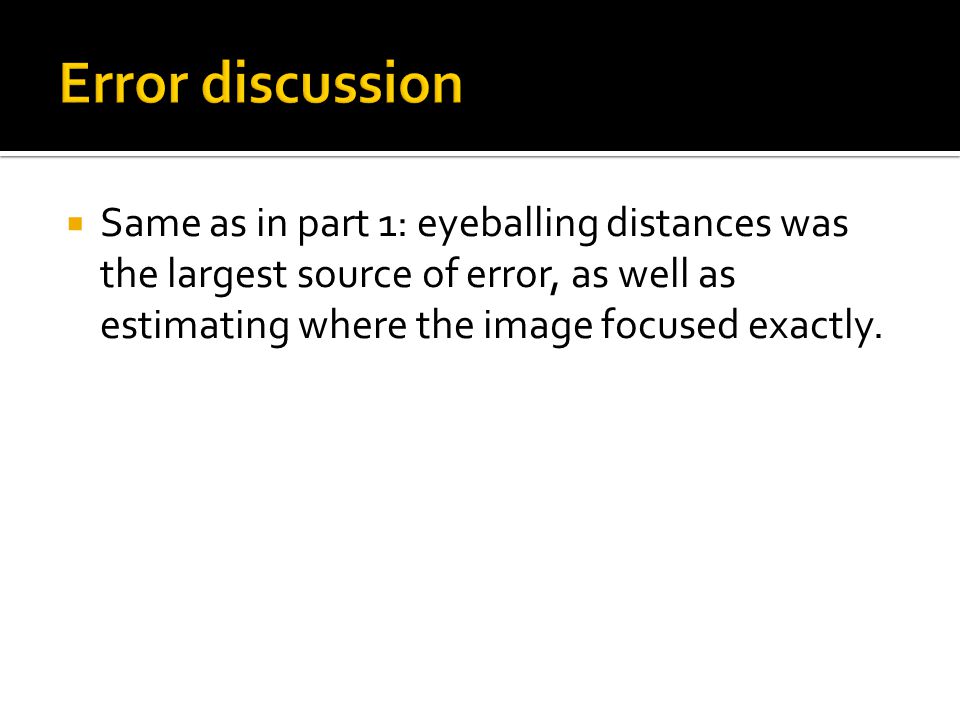 Error discussion

▪ Same as in part 1: eyeballing distances was the largest source of error, as well as estimating where the image focused exactly.